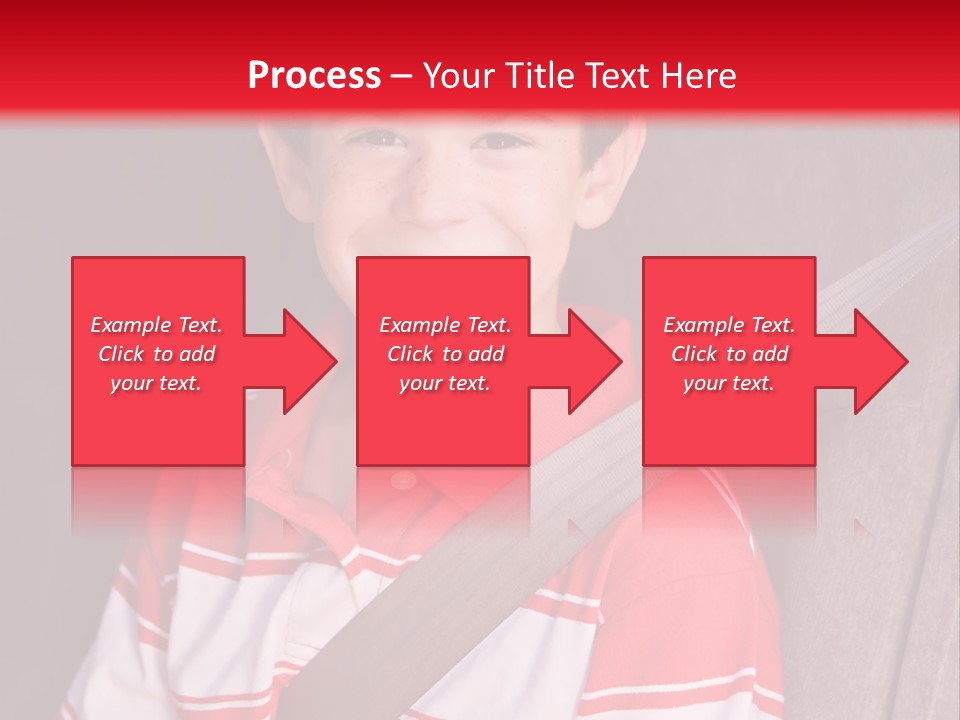 Process – Your Title Text Here

Example Text. Click to add your text.

Example Text. Click to add your text.

Example Text. Click to add your text.